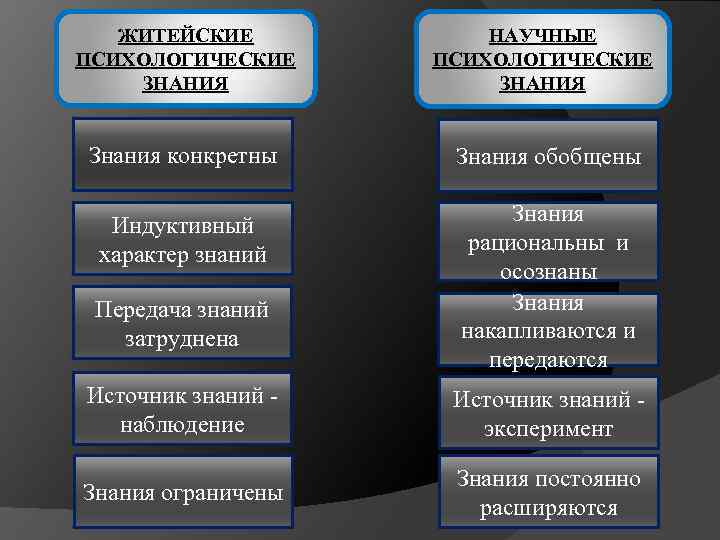 ЖИТЕЙСКИЕ ПСИХОЛОГИЧЕСКИЕ ЗНАНИЯ

Знания конкретны

Индуктивный характер знаний

Передача знаний затруднена

Источник знаний - наблюдение

Знания ограничены

НАУЧНЫЕ ПСИХОЛОГИЧЕСКИЕ ЗНАНИЯ

Знания обобщены

Знания рациональны и осознаны

Знания накапливаются и передаются

Источник знаний - эксперимент

Знания постоянно расширяются